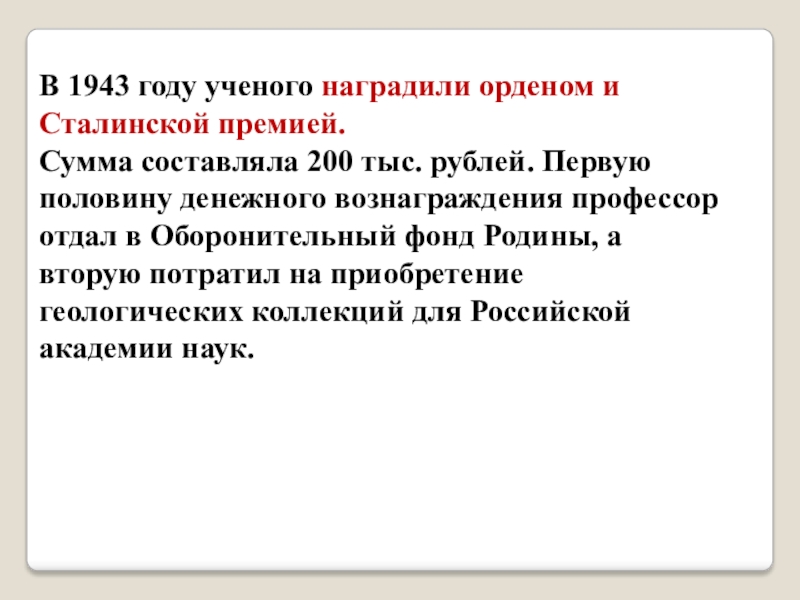 В 1943 году ученого наградили орденом и Сталинской премией.
Сумма составляла 200 тыс. рублей. Первую половину денежного вознаграждения профессор отдал в Оборонительный фонд Родины, а вторую потратил на приобретение геологических коллекций для Российской академии наук.